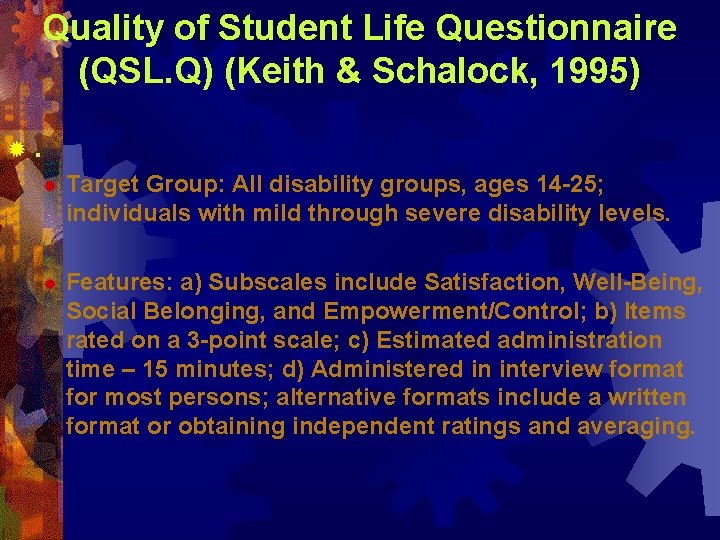 Quality of Student Life Questionnaire (QSL.Q) (Keith & Schalock, 1995)

.

Target Group: All disability groups, ages 14-25; individuals with mild through severe disability levels.

Features: a) Subscales include Satisfaction, Well-Being, Social Belonging, and Empowerment/Control; b) Items rated on a 3-point scale; c) Estimated administration time – 15 minutes; d) Administered in interview format for most persons; alternative formats include a written format or obtaining independent ratings and averaging.